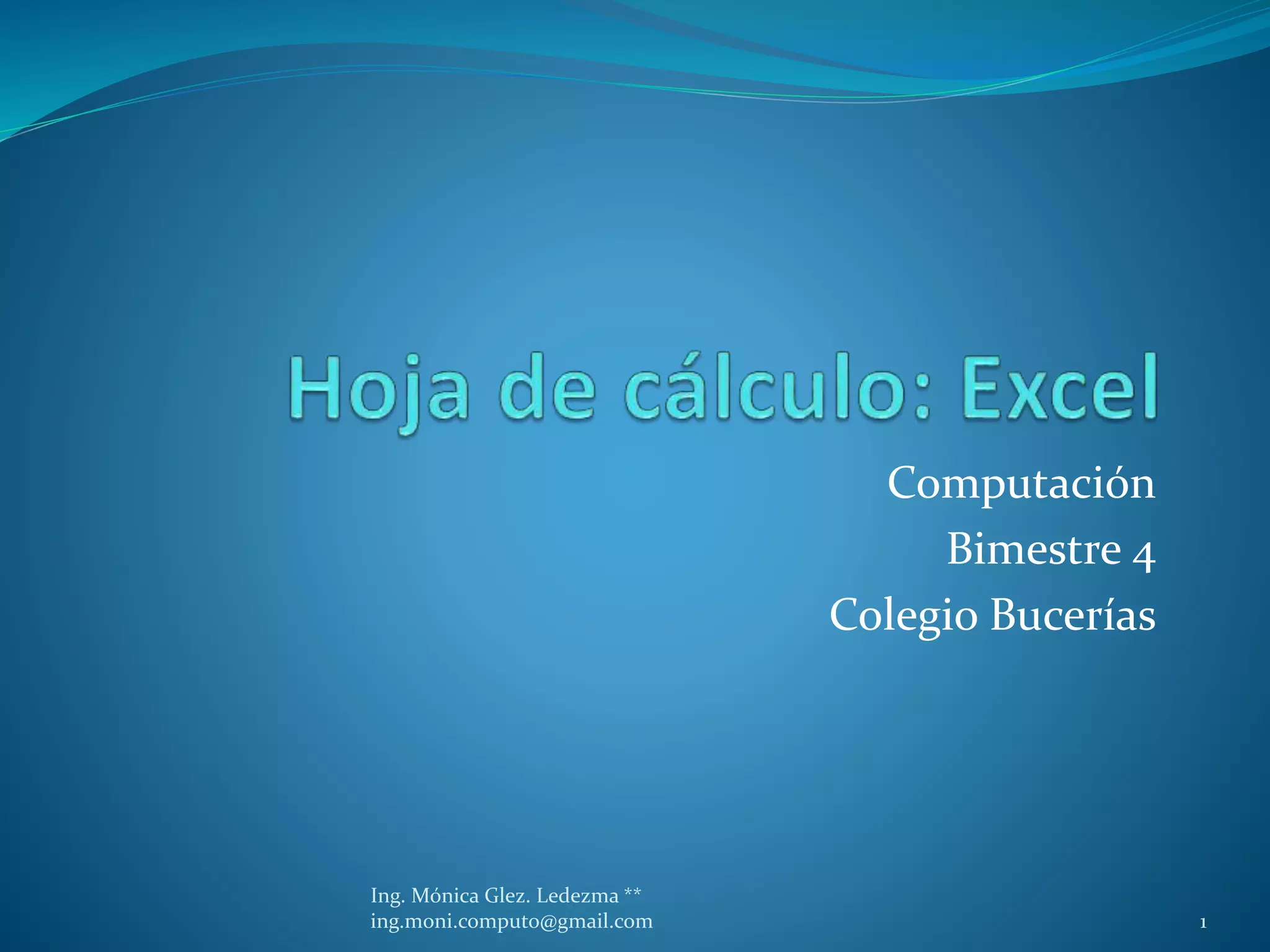 Hoja de cálculo: Excel

Computación
Bimestre 4
Colegio Bucerías

Ing. Mónica Glez. Ledezma **
ing.moni.computo@gmail.com

1